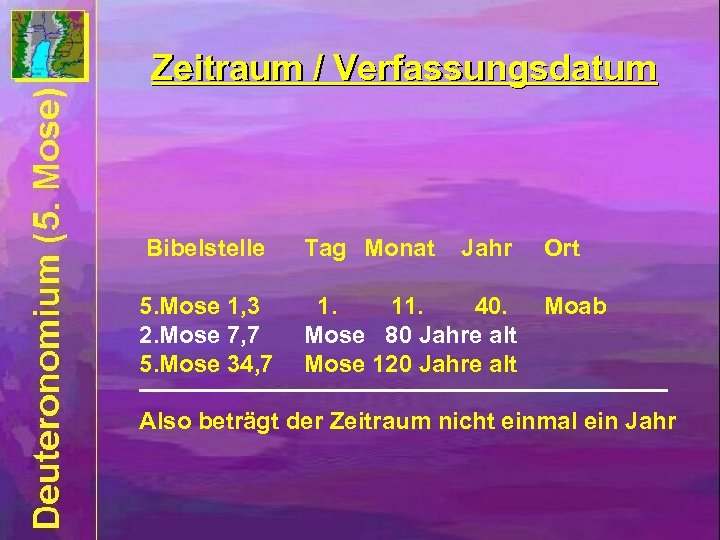 Deuteronomium (5. Mose)

Zeitraum / Verfassungsdatum

| Bibelstelle | Tag | Monat | Jahr | Ort |
|---|---|---|---|---|
| 5.Mose 1,3 | 1. | 11. | 40. | Moab |
| 2.Mose 7,7 | Mose 80 Jahre alt | | | |
| 5.Mose 34,7 | Mose 120 Jahre alt | | | |

Also beträgt der Zeitraum nicht einmal ein Jahr